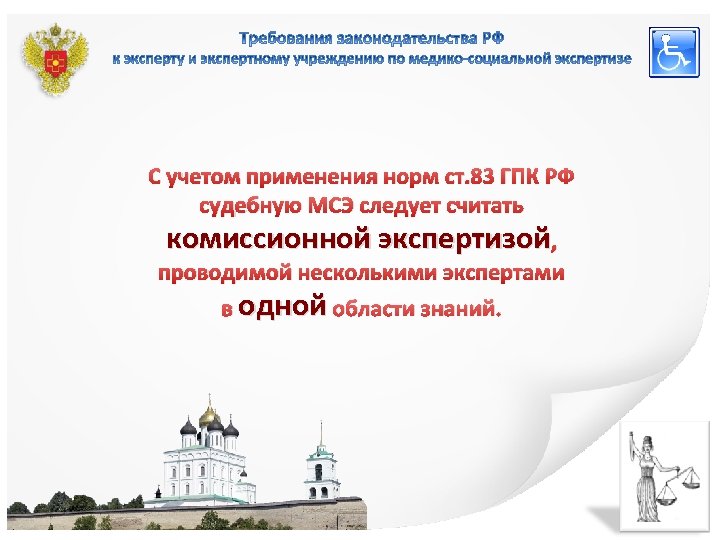 Требования законодательства РФ
к эксперту и экспертному учреждению по медико-социальной экспертизе

С учетом применения норм ст.83 ГПК РФ судебную МСЭ следует считать комиссионной экспертизой, проводимой несколькими экспертами в одной области знаний.